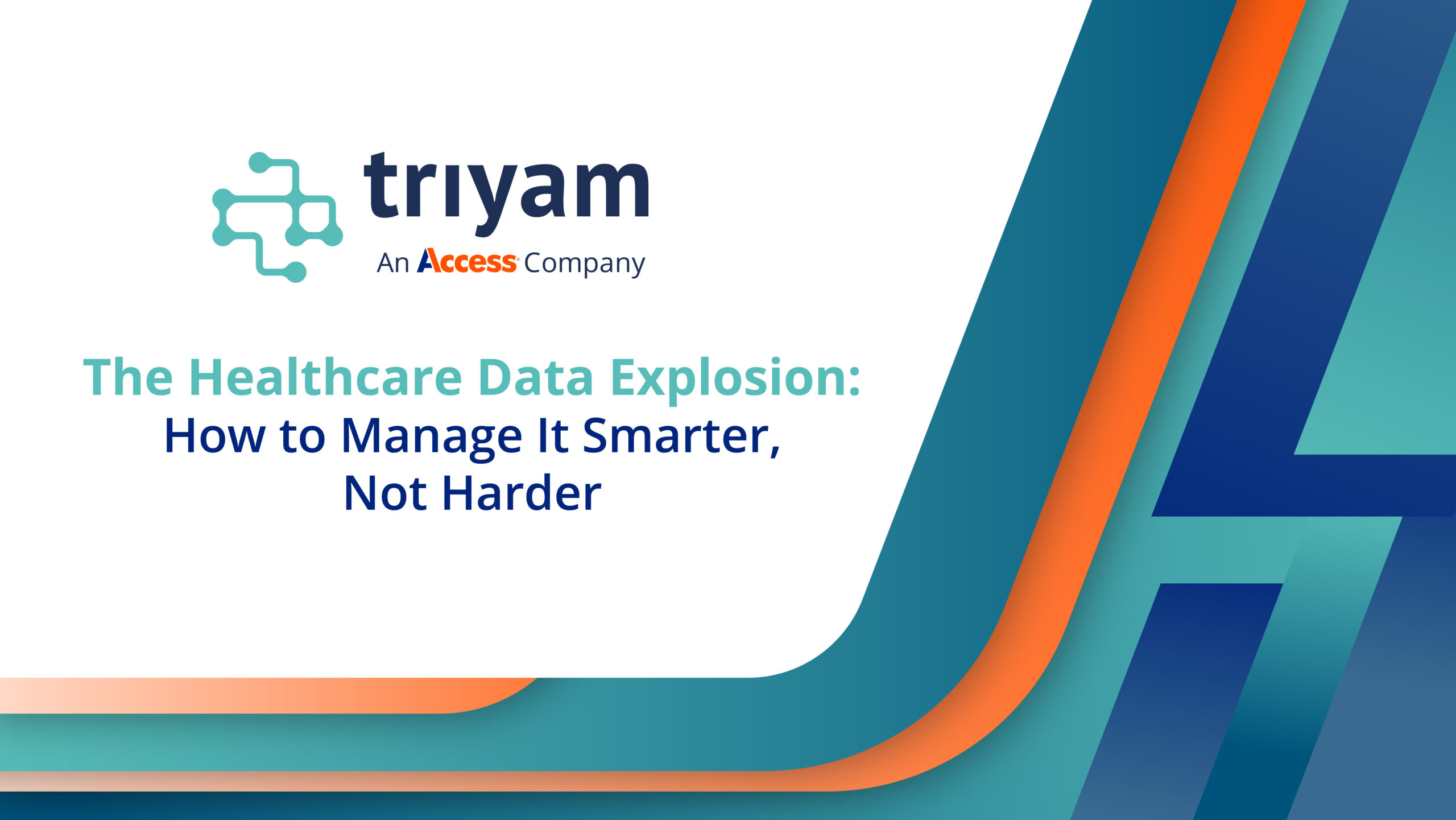 triyam
An Access Company

The Healthcare Data Explosion:
How to Manage It Smarter, Not Harder